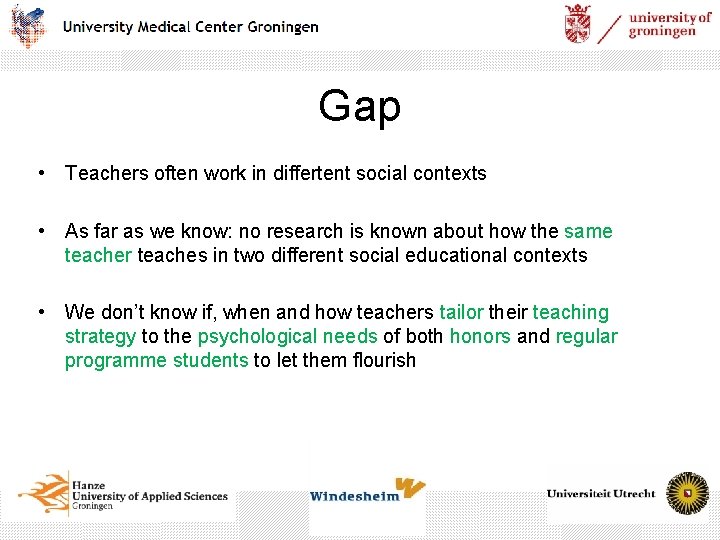 University Medical Center Groningen

university of groningen

Gap

• Teachers often work in differtent social contexts

• As far as we know: no research is known about how the same teacher teaches in two different social educational contexts

• We don't know if, when and how teachers tailor their teaching strategy to the psychological needs of both honors and regular programme students to let them flourish

Hanze University of Applied Sciences Groningen

Windesheim

Universiteit Utrecht